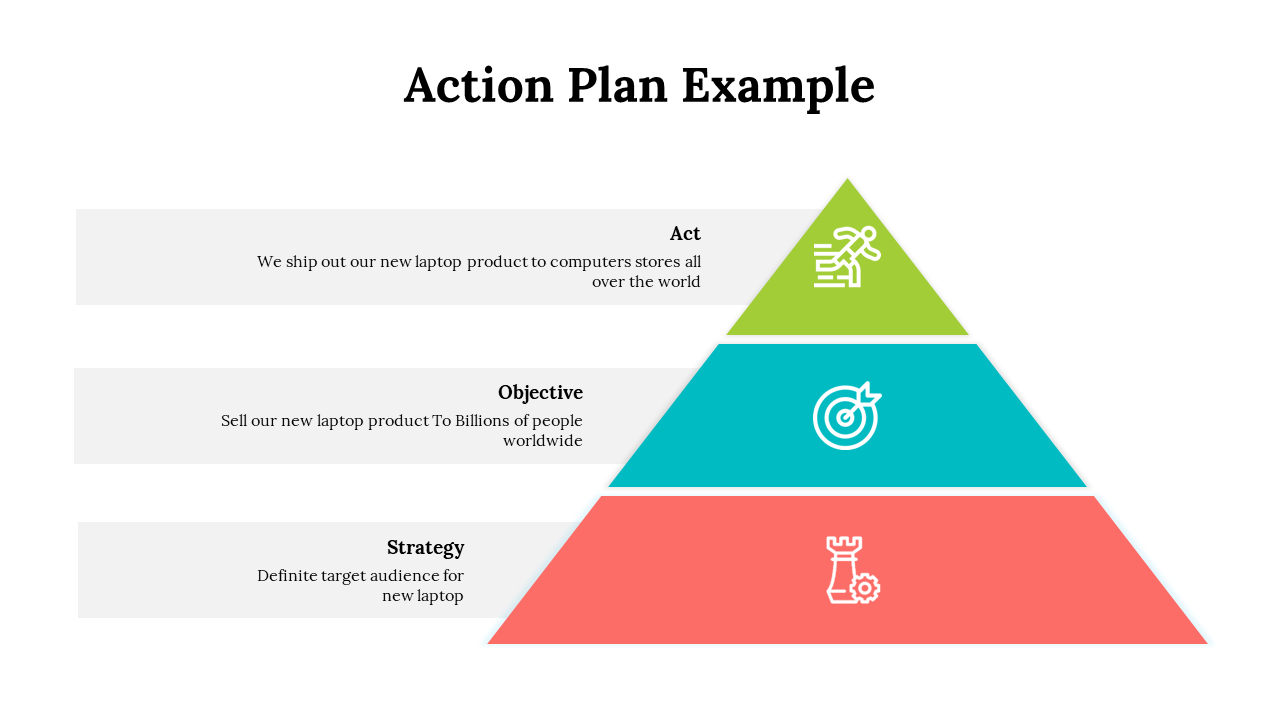 Action Plan Example

Act

We ship out our new laptop product to computers stores all over the world

Objective

Sell our new laptop product To Billions of people worldwide

Strategy

Definite target audience for new laptop